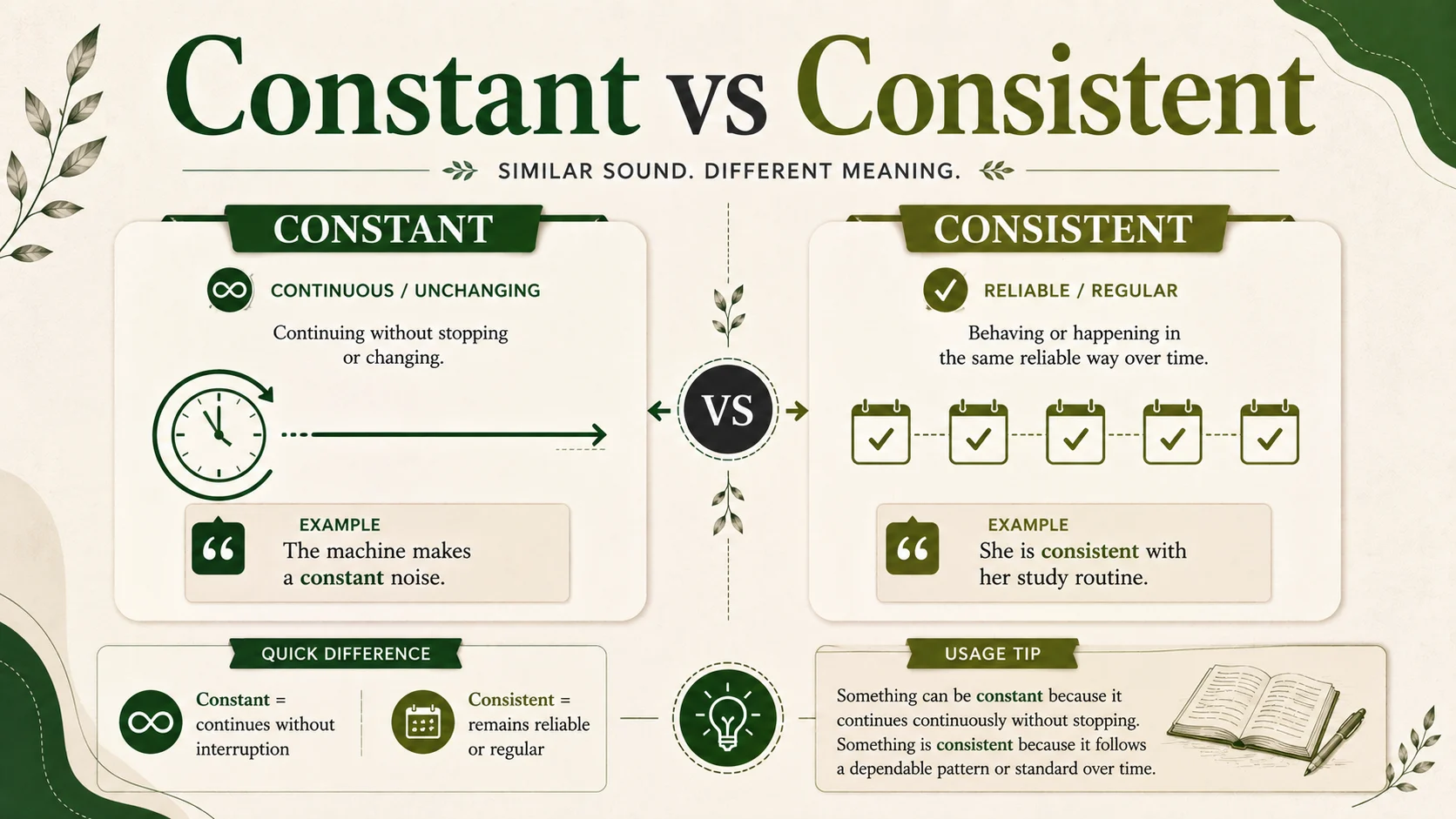 Constant vs Consistent

SIMILAR SOUND. DIFFERENT MEANING.

CONSTANT

CONTINUOUS / UNCHANGING

Continuing without stopping or changing.

EXAMPLE
The machine makes a constant noise.

VS

CONSISTENT

RELIABLE / REGULAR

Behaving or happening in the same reliable way over time.

EXAMPLE
She is consistent with her study routine.

QUICK DIFFERENCE

Constant = continues without interruption

Consistent = remains reliable or regular

USAGE TIP

Something can be constant because it continues continuously without stopping. Something is consistent because it follows a dependable pattern or standard over time.